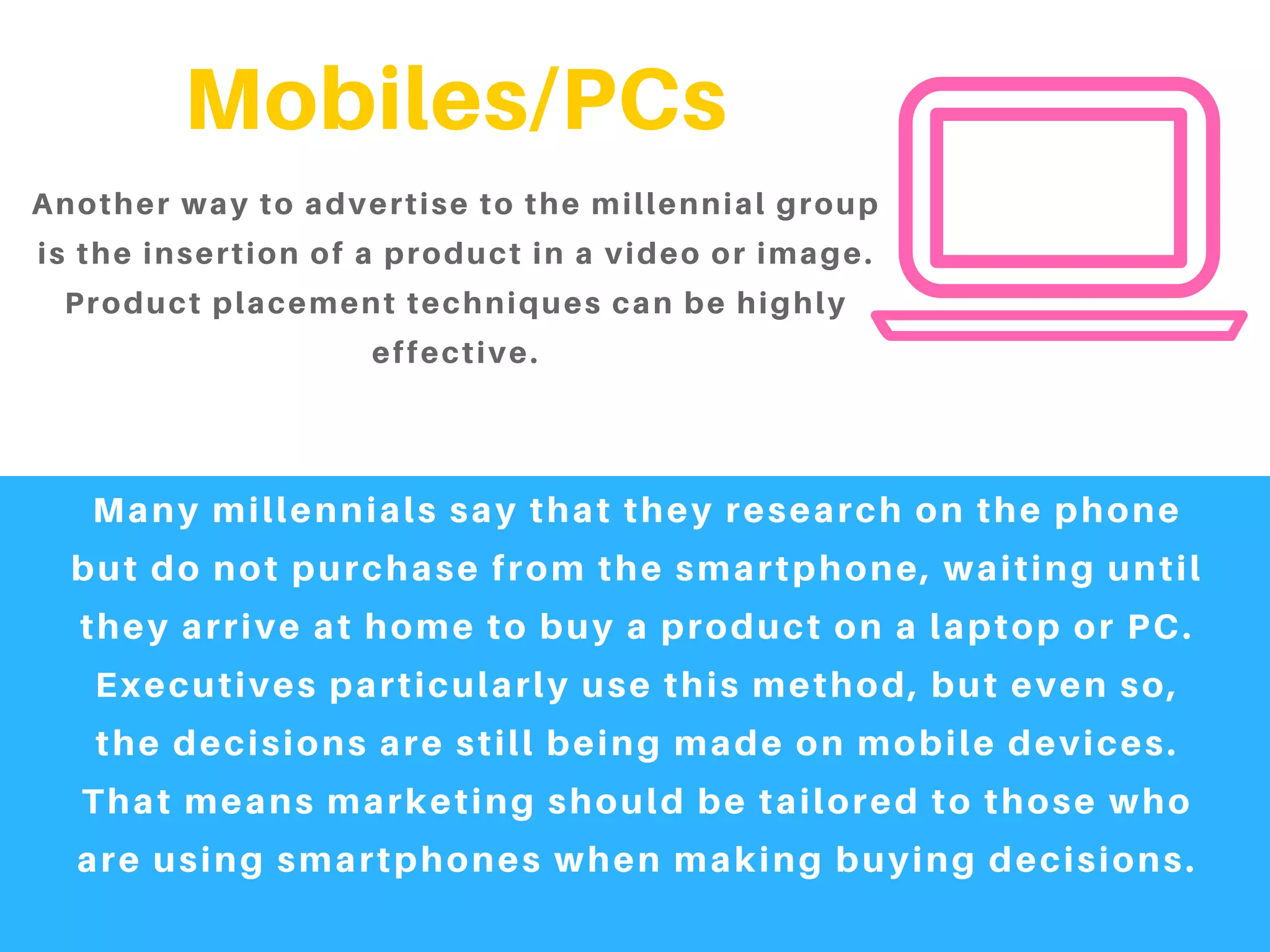 Mobiles/PCs

Another way to advertise to the millennial group is the insertion of a product in a video or image. Product placement techniques can be highly effective.

Many millennials say that they research on the phone but do not purchase from the smartphone, waiting until they arrive at home to buy a product on a laptop or PC. Executives particularly use this method, but even so, the decisions are still being made on mobile devices. That means marketing should be tailored to those who are using smartphones when making buying decisions.